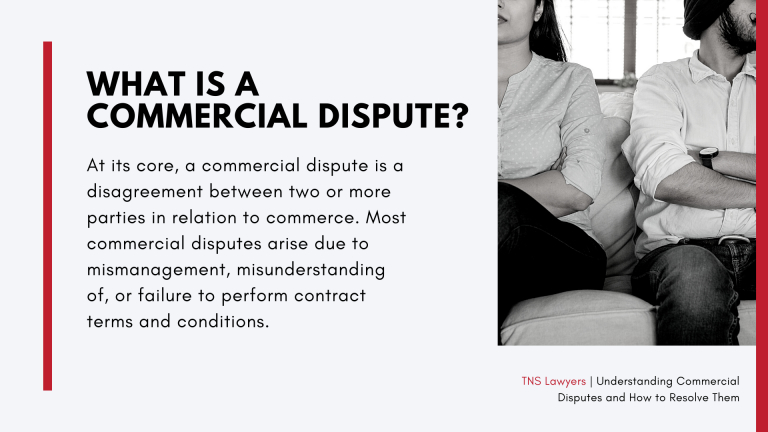 WHAT IS A COMMERCIAL DISPUTE?

At its core, a commercial dispute is a disagreement between two or more parties in relation to commerce. Most commercial disputes arise due to mismanagement, misunderstanding of, or failure to perform contract terms and conditions.

TNS Lawyers | Understanding Commercial Disputes and How to Resolve Them